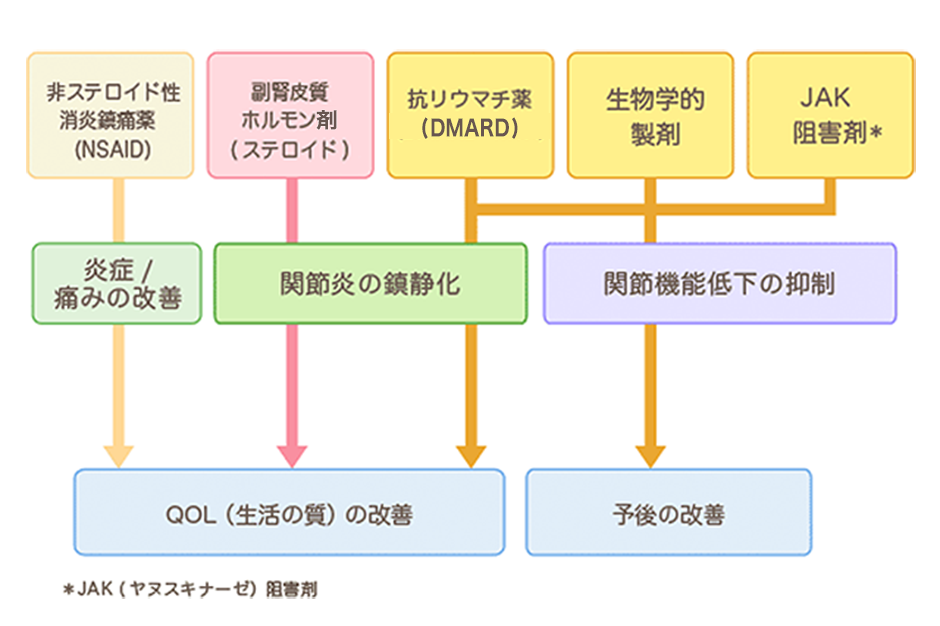 非ステロイド性
消炎鎮痛薬
(NSAID)

副腎皮質
ホルモン剤
(ステロイド)

抗リウマチ薬
(DMARD)

生物学的
製剤

JAK
阻害剤＊

炎症 /
痛みの改善

関節炎の鎮静化

関節機能低下の抑制

QOL（生活の質）の改善

予後の改善

＊JAK（ヤヌスキナーゼ）阻害剤